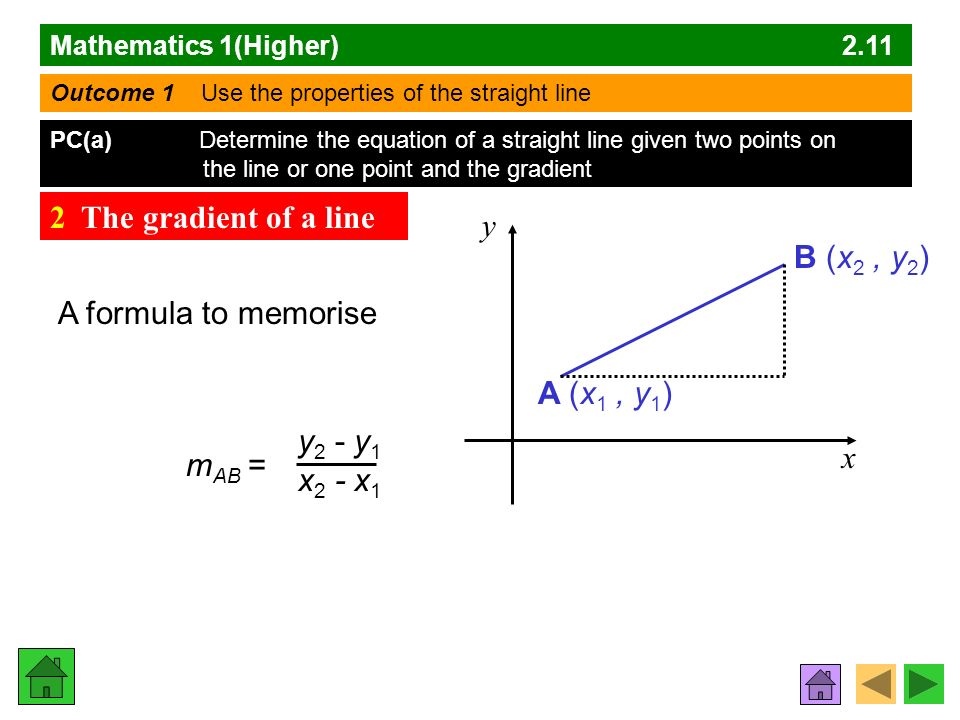 Mathematics 1(Higher) 2.11

Outcome 1 Use the properties of the straight line

PC(a) Determine the equation of a straight line given two points on the line or one point and the gradient

2 The gradient of a line

A formula to memorise

$m_{AB} = \frac{y_2 - y_1}{x_2 - x_1}$

$y$

B $(x_2 , y_2)$

A $(x_1 , y_1)$

$x$